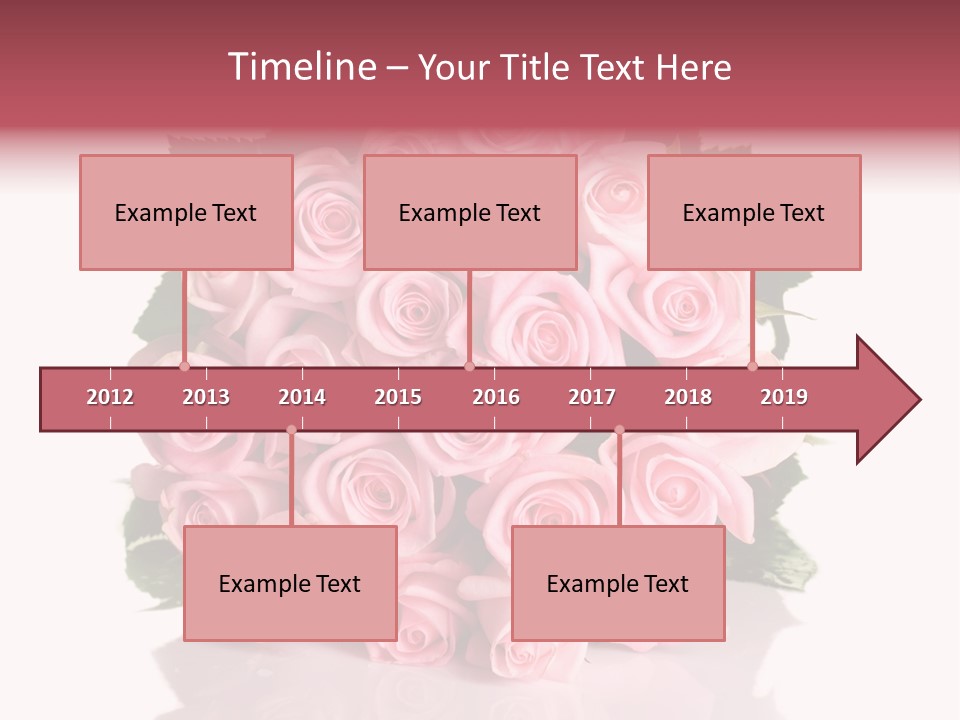 Timeline – Your Title Text Here

Example Text

Example Text

Example Text

2012 2013 2014 2015 2016 2017 2018 2019

Example Text

Example Text